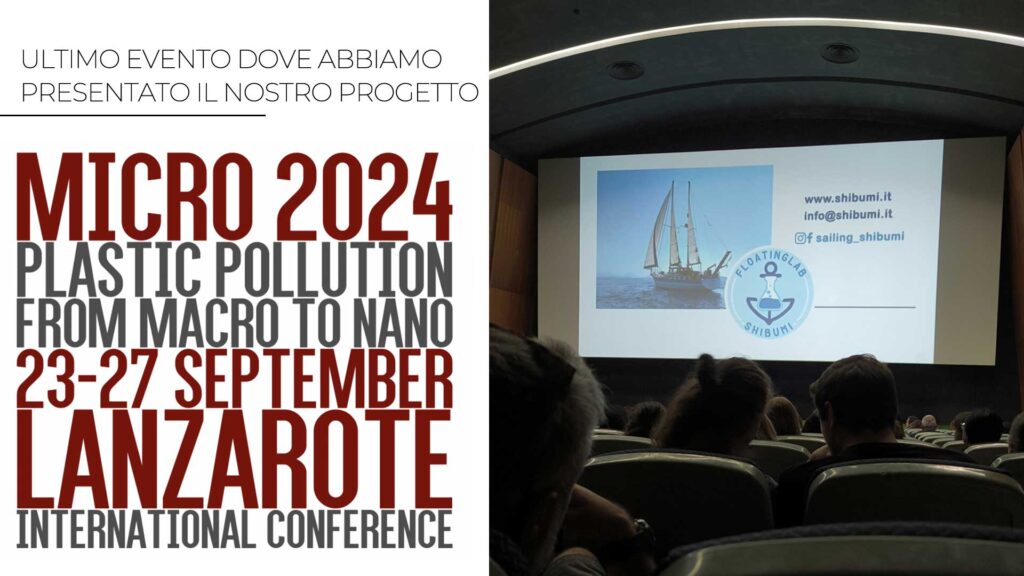 ULTIMO EVENTO DOVE ABBIAMO PRESENTATO IL NOSTRO PROGETTO

MICRO 2024
PLASTIC POLLUTION
FROM MACRO TO NANO
23-27 SEPTEMBER
LANZAROTE
INTERNATIONAL CONFERENCE

www.shibumi.it
info@shibumi.it
sailing_shibumi

FLOATINGLAB
SHIBUMI